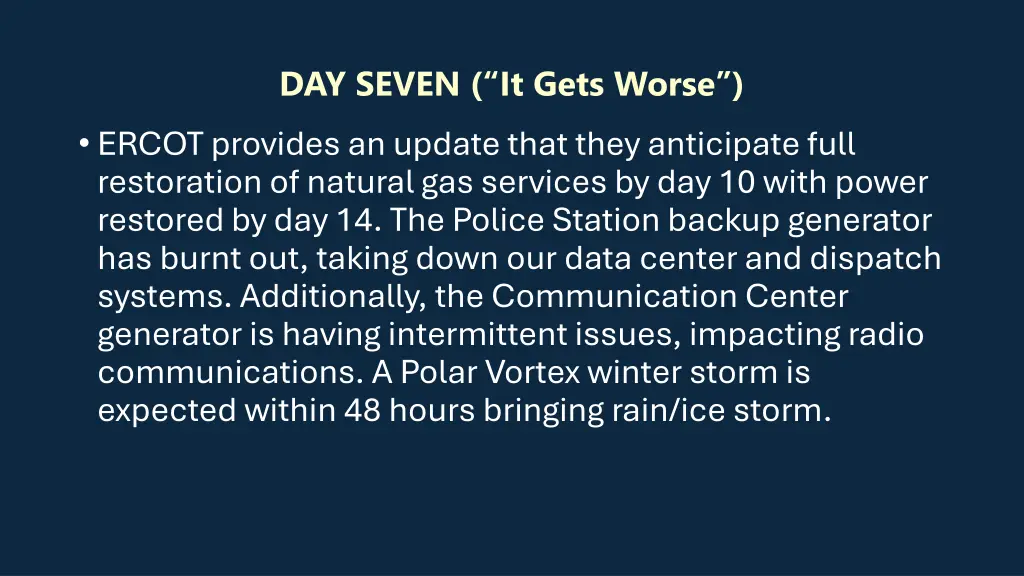 DAY SEVEN (“It Gets Worse”)

• ERCOT provides an update that they anticipate full restoration of natural gas services by day 10 with power restored by day 14. The Police Station backup generator has burnt out, taking down our data center and dispatch systems. Additionally, the Communication Center generator is having intermittent issues, impacting radio communications. A Polar Vortex winter storm is expected within 48 hours bringing rain/ice storm.